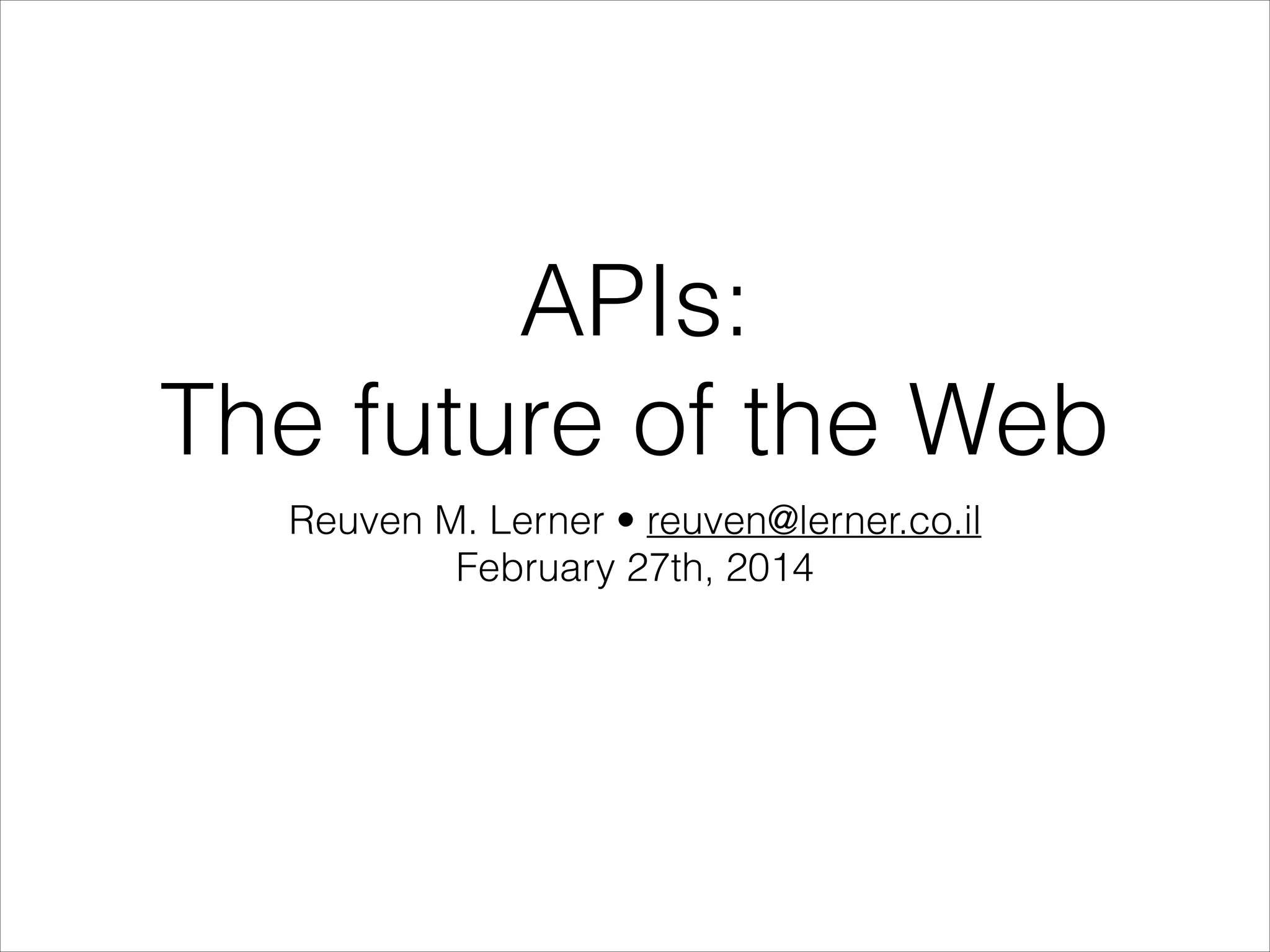 APIs:
The future of the Web

Reuven M. Lerner • reuven@lerner.co.il
February 27th, 2014